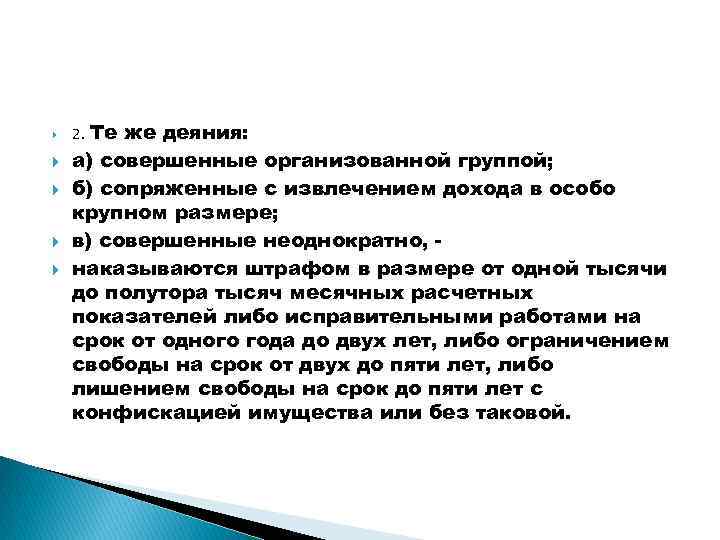 2. Те же деяния:

а) совершенные организованной группой;

б) сопряженные с извлечением дохода в особо крупном размере;

в) совершенные неоднократно, -

наказываются штрафом в размере от одной тысячи до полутора тысяч месячных расчетных показателей либо исправительными работами на срок от одного года до двух лет, либо ограничением свободы на срок от двух до пяти лет, либо лишением свободы на срок до пяти лет с конфискацией имущества или без таковой.